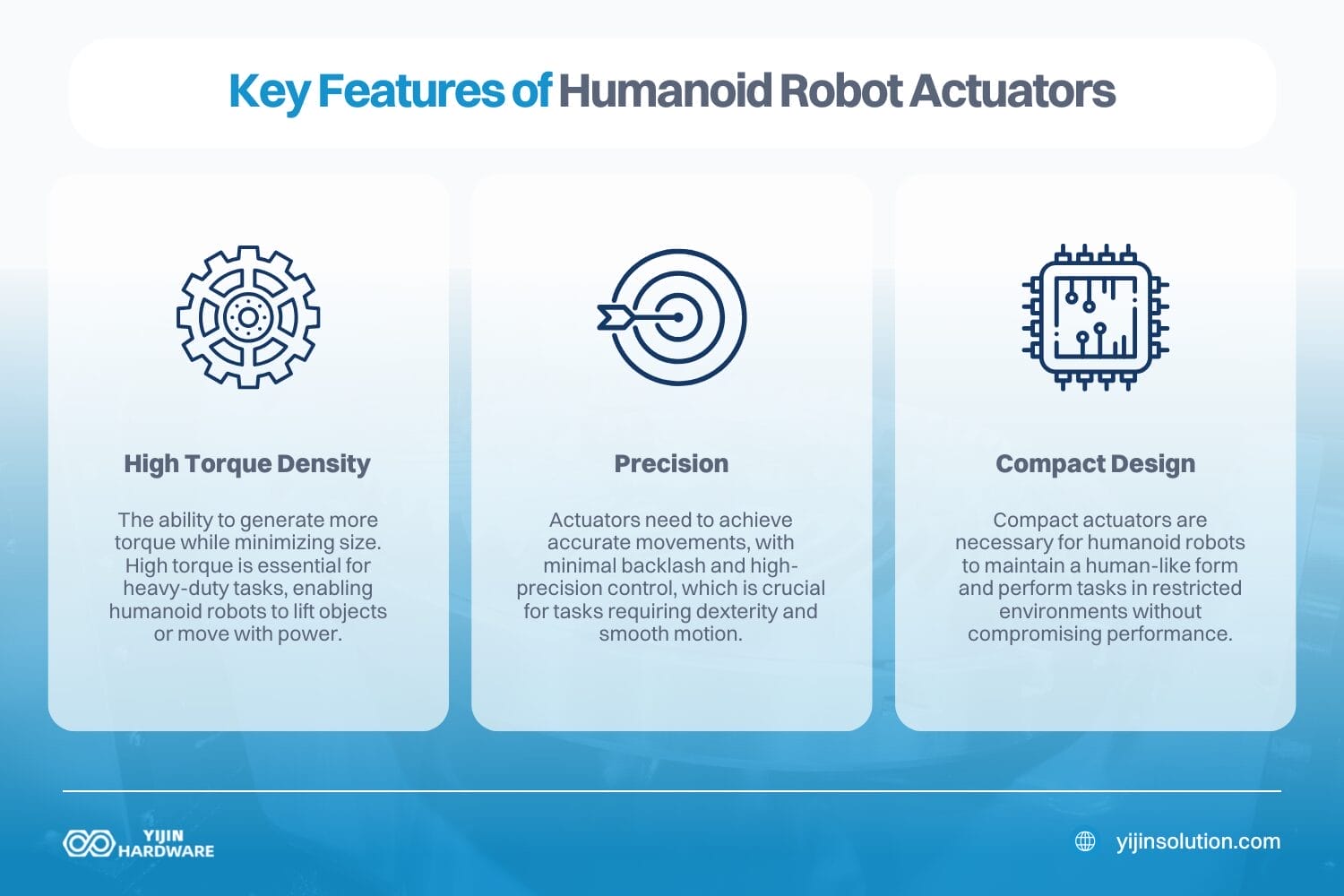 Key Features of Humanoid Robot Actuators

High Torque Density

The ability to generate more torque while minimizing size. High torque is essential for heavy-duty tasks, enabling humanoid robots to lift objects or move with power.

Precision

Actuators need to achieve accurate movements, with minimal backlash and high-precision control, which is crucial for tasks requiring dexterity and smooth motion.

Compact Design

Compact actuators are necessary for humanoid robots to maintain a human-like form and perform tasks in restricted environments without compromising performance.

YIJIN HARDWARE

yijinsolution.com